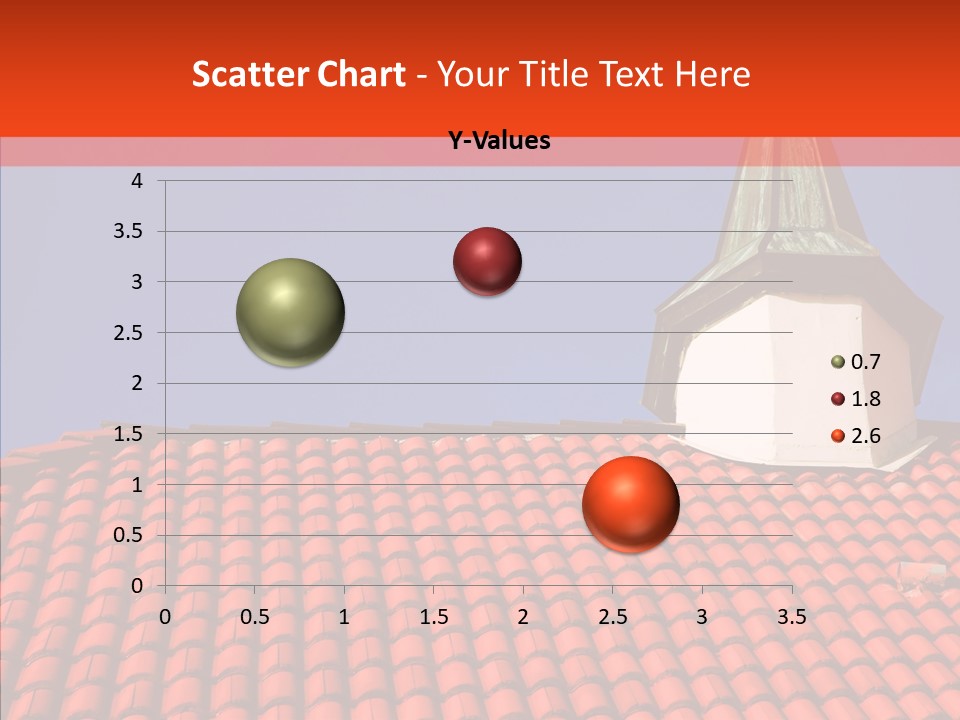 Scatter Chart - Your Title Text Here

Y-Values

4
3.5
3
2.5
2
1.5
1
0.5
0

0 0.5 1 1.5 2 2.5 3 3.5

0.7
1.8
2.6